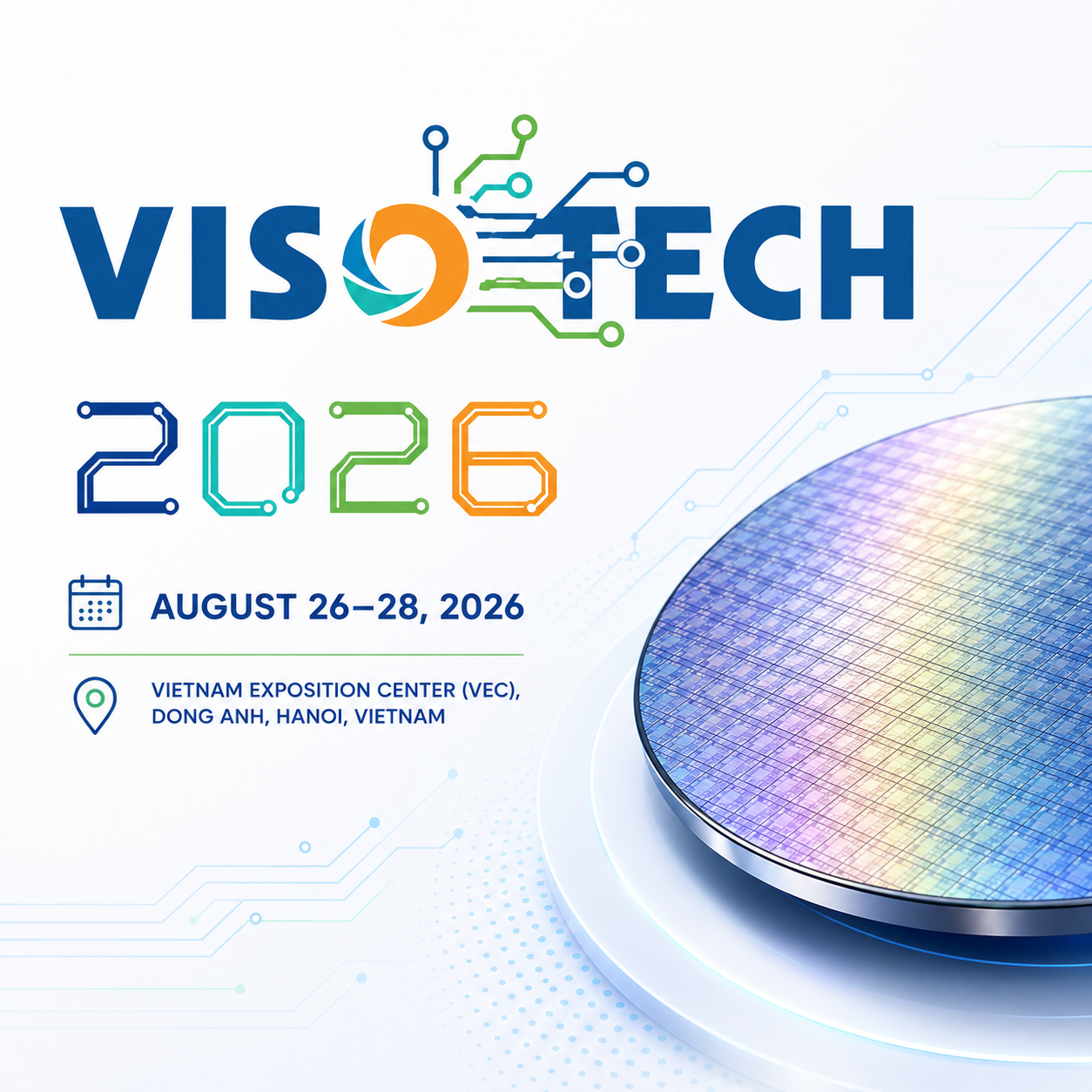 VISOTECH

2026

AUGUST 26–28, 2026

VIETNAM EXPOSITION CENTER (VEC), DONG ANH, HANOI, VIETNAM